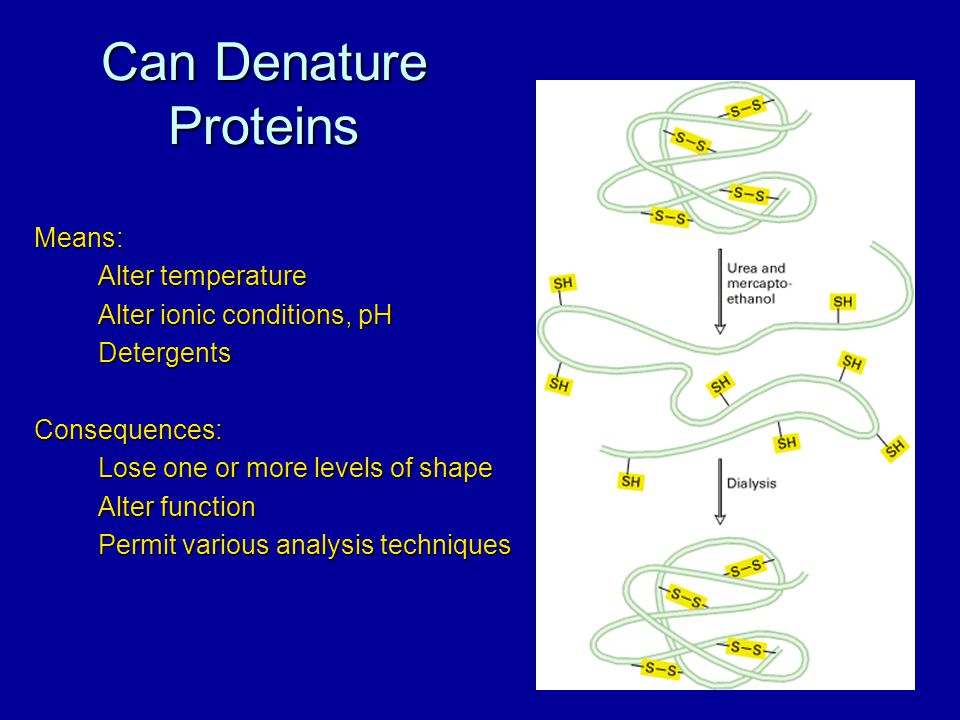 Can Denature Proteins

Means:
Alter temperature
Alter ionic conditions, pH
Detergents

Consequences:
Lose one or more levels of shape
Alter function
Permit various analysis techniques

S–S
S–S
S–S
S–S

Urea and mercapto-ethanol

SH
SH
SH
SH
SH
SH
SH
SH

Dialysis

S–S
S–S
S–S
S–S